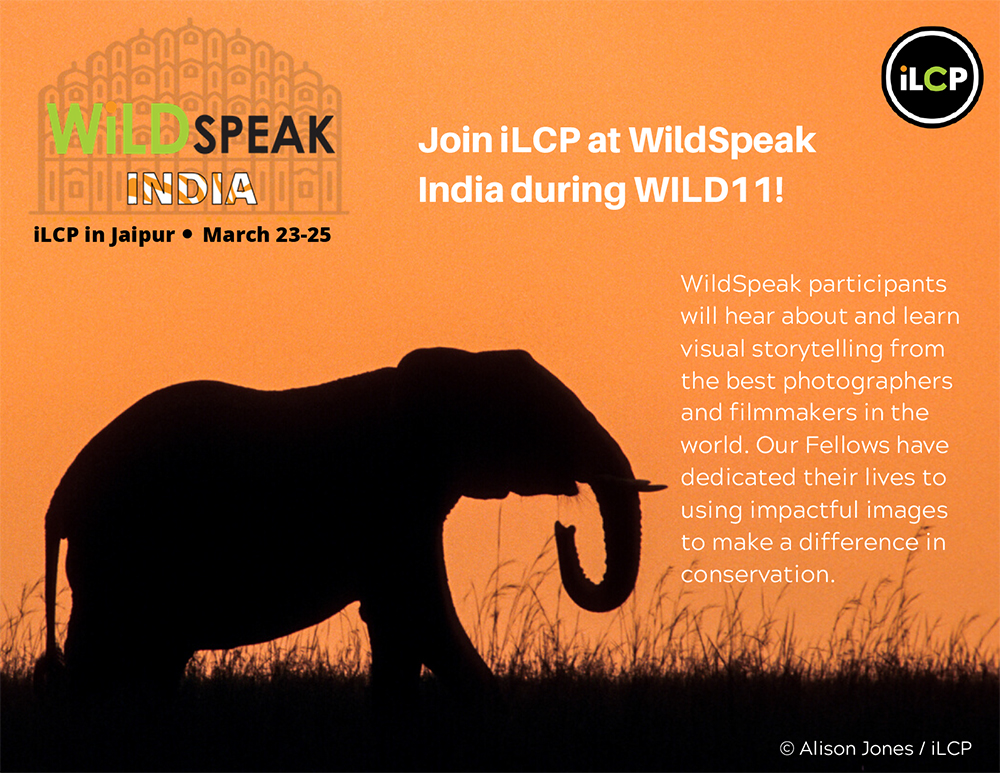 WiLDSPEAK
INDIA
iLCP in Jaipur • March 23-25

iLCP

Join iLCP at WildSpeak India during WILD11!

WildSpeak participants will hear about and learn visual storytelling from the best photographers and filmmakers in the world. Our Fellows have dedicated their lives to using impactful images to make a difference in conservation.

© Alison Jones / iLCP